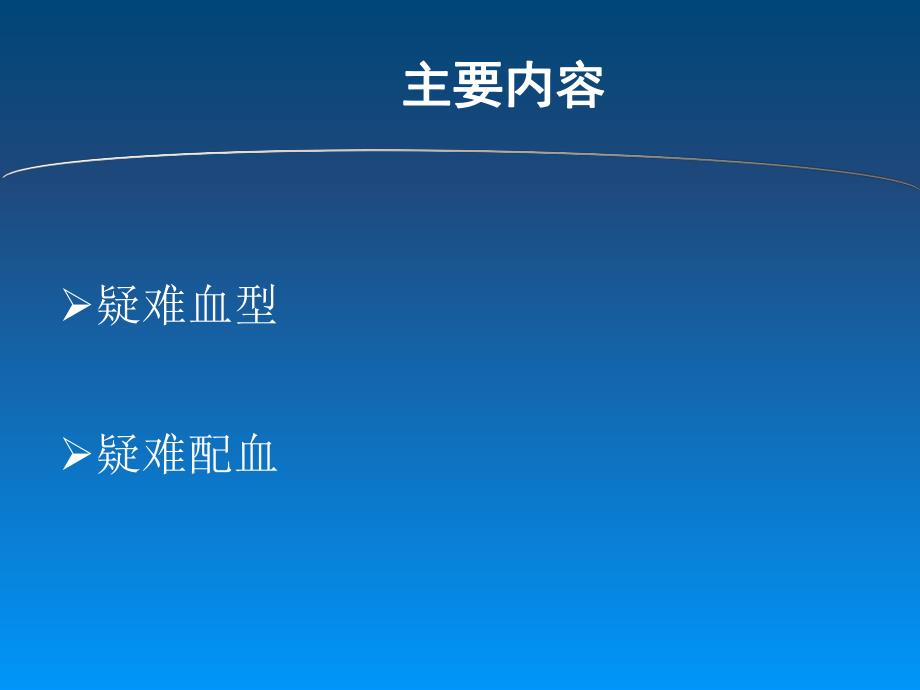 主要内容

➢疑难血型

➢疑难配血